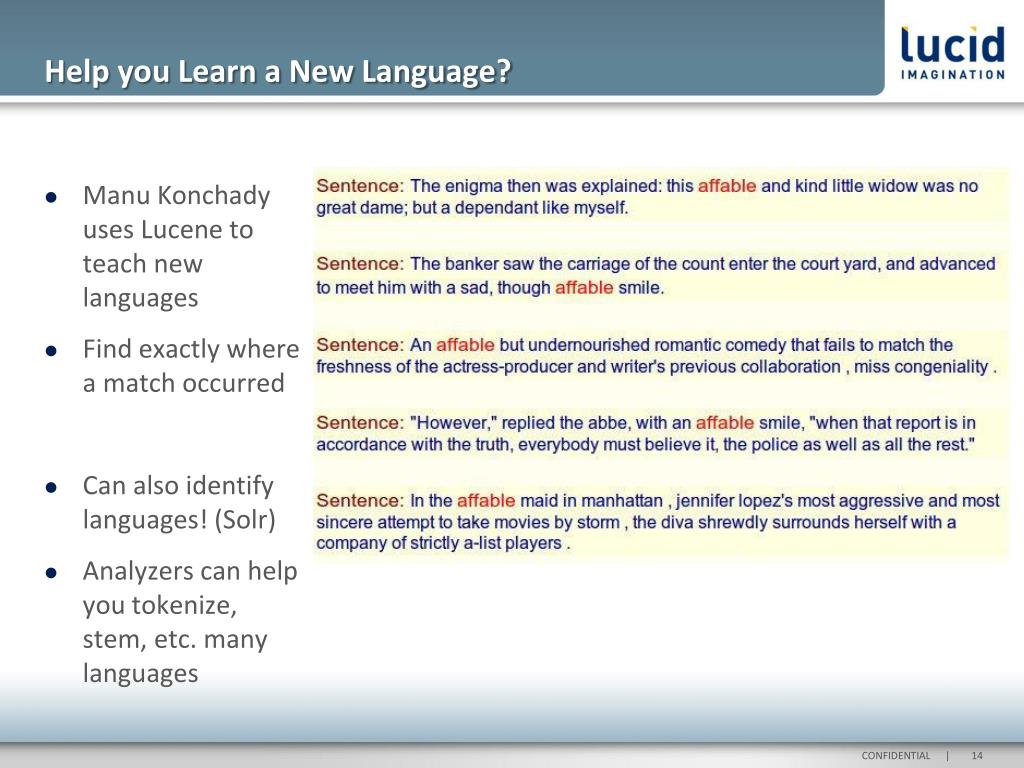 Help you Learn a New Language?

lucid
IMAGINATION

- Manu Konchady uses Lucene to teach new languages
- Find exactly where a match occurred
- Can also identify languages! (Solr)
- Analyzers can help you tokenize, stem, etc. many languages

Sentence: The enigma then was explained: this affable and kind little widow was no great dame; but a dependant like myself.

Sentence: The banker saw the carriage of the count enter the court yard, and advanced to meet him with a sad, though affable smile.

Sentence: An affable but undernourished romantic comedy that fails to match the freshness of the actress-producer and writer's previous collaboration , miss congeniality .

Sentence: "However," replied the abbe, with an affable smile, "when that report is in accordance with the truth, everybody must believe it, the police as well as all the rest."

Sentence: In the affable maid in manhattan , jennifer lopez's most aggressive and most sincere attempt to take movies by storm , the diva shrewdly surrounds herself with a company of strictly a-list players .

CONFIDENTIAL | 14